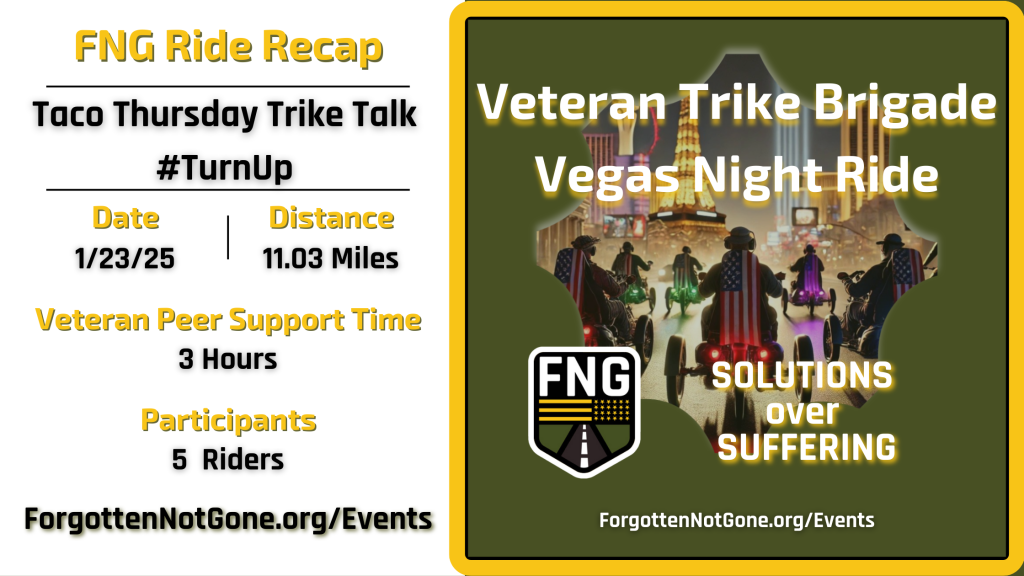 FNG Ride Recap

Taco Thursday Trike Talk

#TurnUp

Date
1/23/25

Distance
11.03 Miles

Veteran Peer Support Time
3 Hours

Participants
5 Riders

ForgottenNotGone.org/Events

Veteran Trike Brigade
Vegas Night Ride

FNG

SOLUTIONS
over
SUFFERING

ForgottenNotGone.org/Events